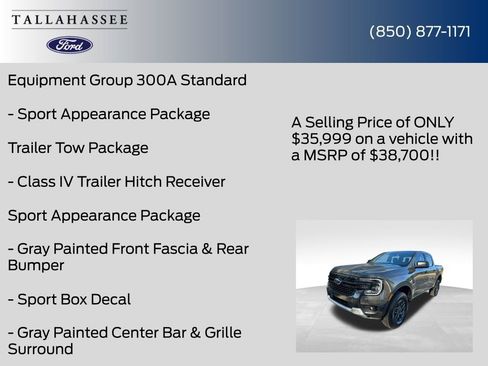 TALLAHASSEE

Ford

(850) 877-1171

Equipment Group 300A Standard

- Sport Appearance Package

Trailer Tow Package

- Class IV Trailer Hitch Receiver

Sport Appearance Package

- Gray Painted Front Fascia & Rear Bumper

- Sport Box Decal

- Gray Painted Center Bar & Grille Surround

A Selling Price of ONLY $35,999 on a vehicle with a MSRP of $38,700!!